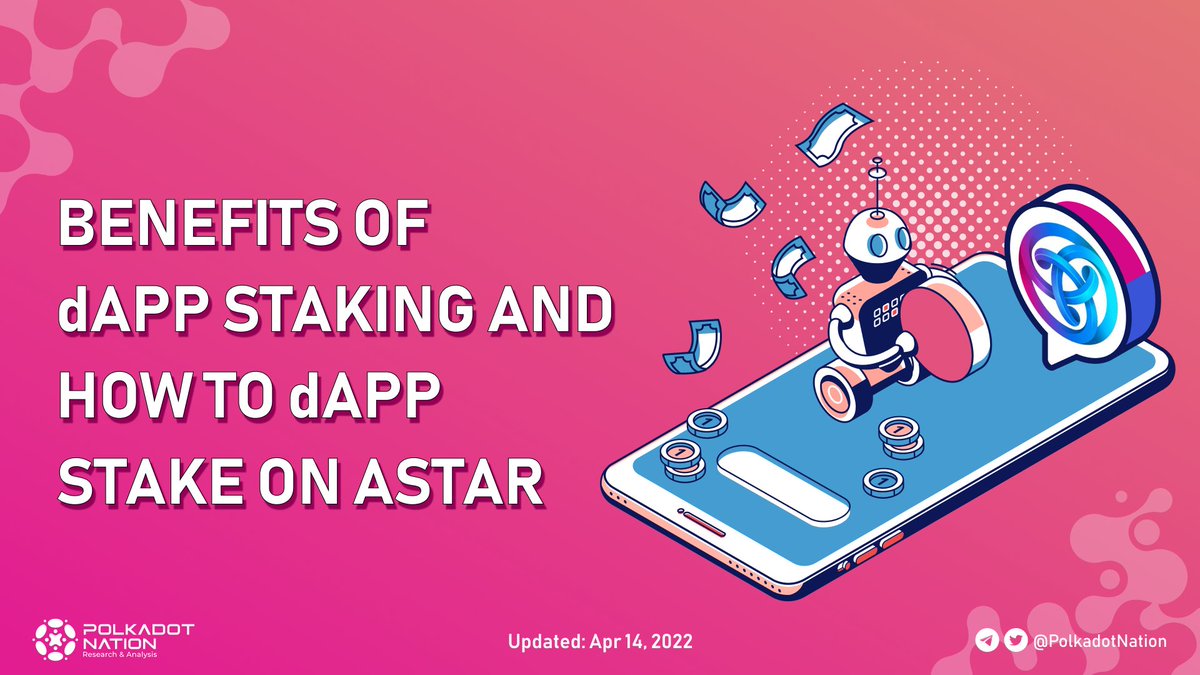 BENEFITS OF dAPP STAKING AND HOW TO dAPP STAKE ON ASTAR

POLKADOT NATION
Research & Analysis

Updated: Apr 14, 2022

@PolkadotNation